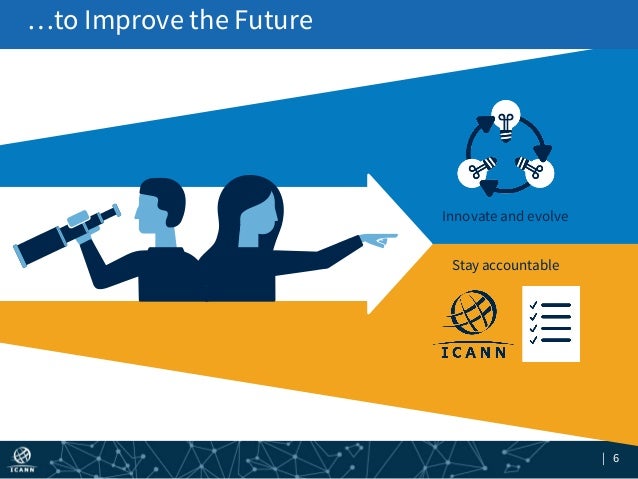 …to Improve the Future

Innovate and evolve

Stay accountable

ICANN

ICANN

| 6